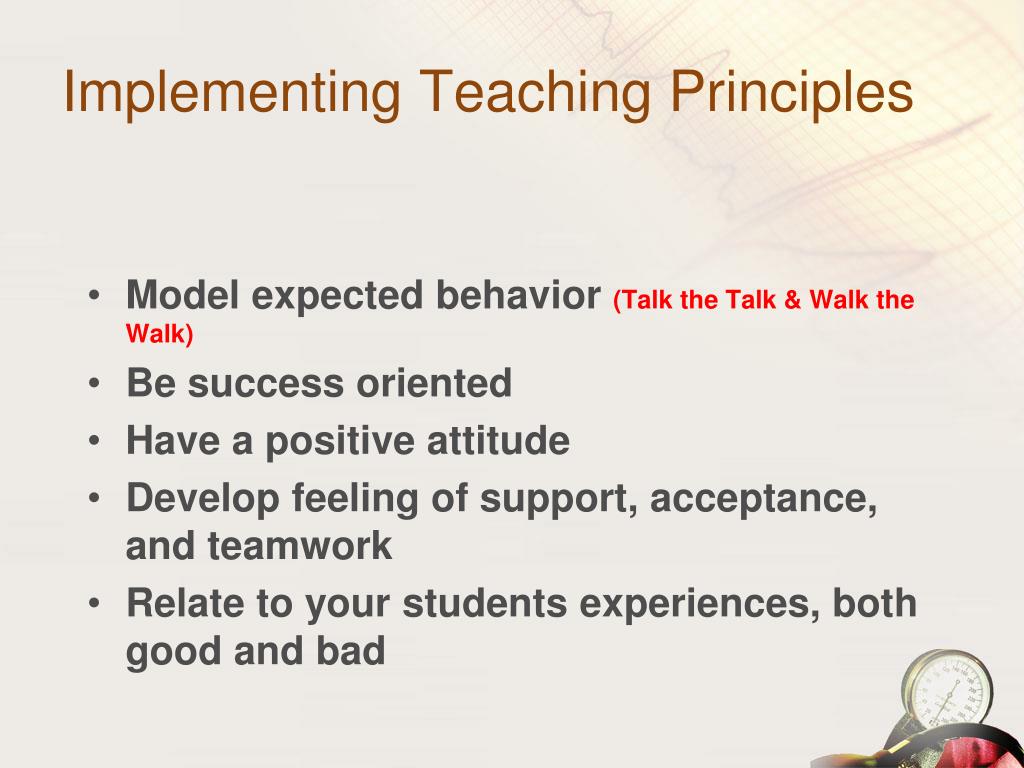 Implementing Teaching Principles

• Model expected behavior (Talk the Talk & Walk the Walk)
• Be success oriented
• Have a positive attitude
• Develop feeling of support, acceptance, and teamwork
• Relate to your students experiences, both good and bad